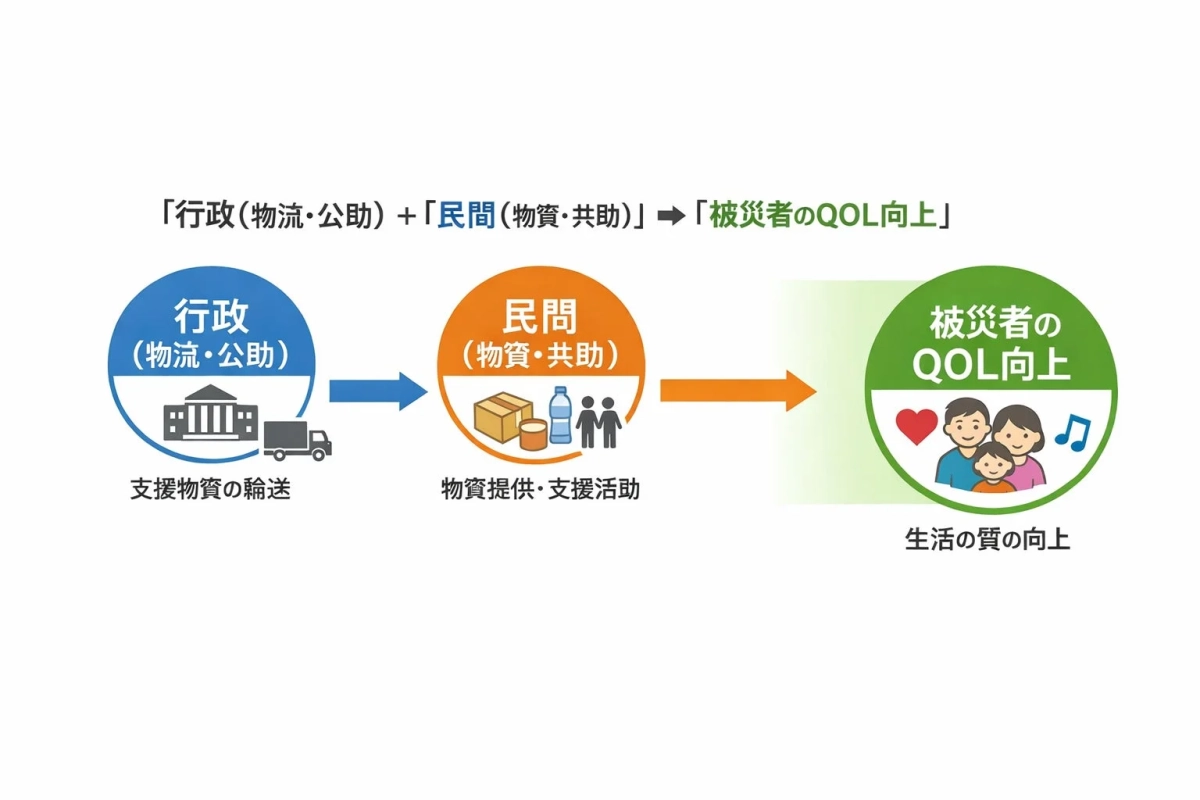 「行政（物流・公助）＋「民間（物資・共助）」➡「被災者のQOL向上」

行政
（物流・公助）

支援物資の輸送

民間
（物資・共助）

物資提供・支援活動

被災者の
QOL向上

生活の質の向上